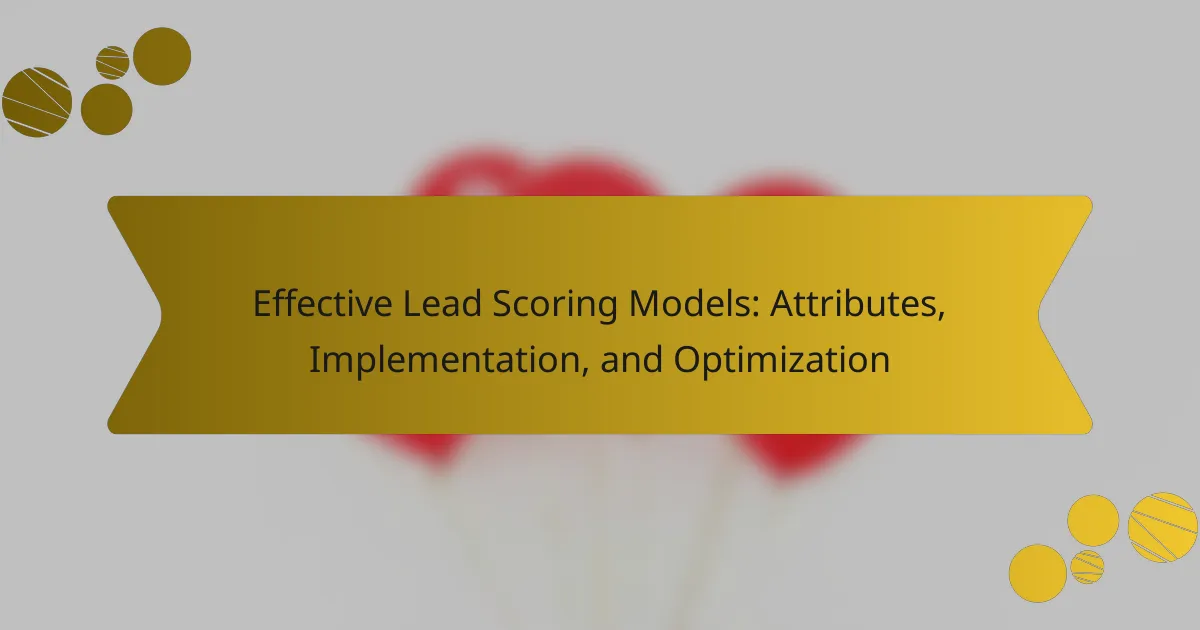 Effective Lead Scoring Models: Attributes, Implementation, and Optimization